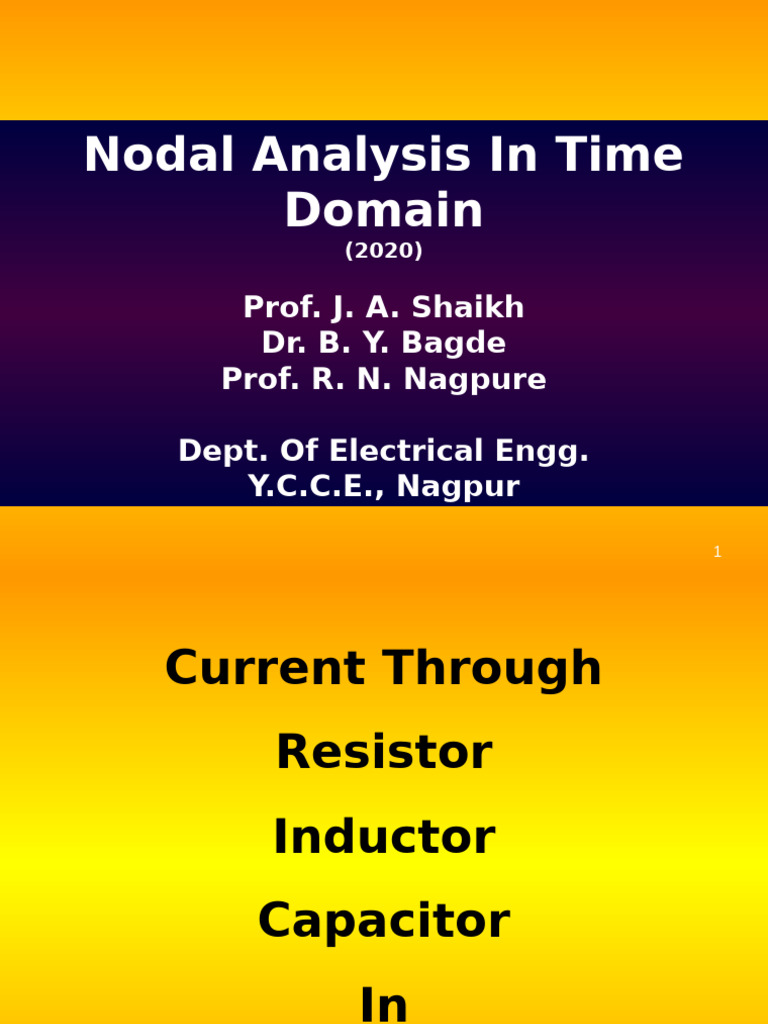 Nodal Analysis In Time Domain
(2020)

Prof. J. A. Shaikh
Dr. B. Y. Bagde
Prof. R. N. Nagpure

Dept. Of Electrical Engg.
Y.C.C.E., Nagpur

1

Current Through

Resistor

Inductor

Capacitor

In